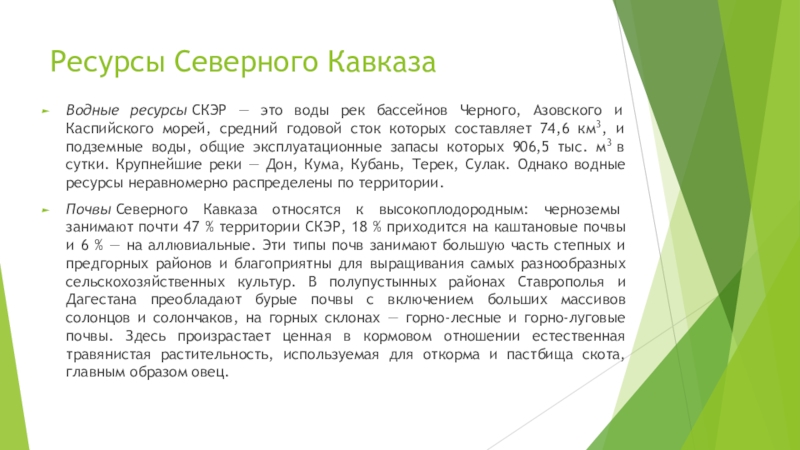 Ресурсы Северного Кавказа

Водные ресурсы СКЭР — это воды рек бассейнов Черного, Азовского и Каспийского морей, средний годовой сток которых составляет 74,6 км$^3$, и подземные воды, общие эксплуатационные запасы которых 906,5 тыс. м$^3$ в сутки. Крупнейшие реки — Дон, Кума, Кубань, Терек, Сулак. Однако водные ресурсы неравномерно распределены по территории.

Почвы Северного Кавказа относятся к высокоплодородным: черноземы занимают почти 47 % территории СКЭР, 18 % приходится на каштановые почвы и 6 % — на аллювиальные. Эти типы почв занимают большую часть степных и предгорных районов и благоприятны для выращивания самых разнообразных сельскохозяйственных культур. В полупустынных районах Ставрополья и Дагестана преобладают бурые почвы с включением больших массивов солонцов и солончаков, на горных склонах — горно-лесные и горно-луговые почвы. Здесь произрастает ценная в кормовом отношении естественная травянистая растительность, используемая для откорма и пастбища скота, главным образом овец.